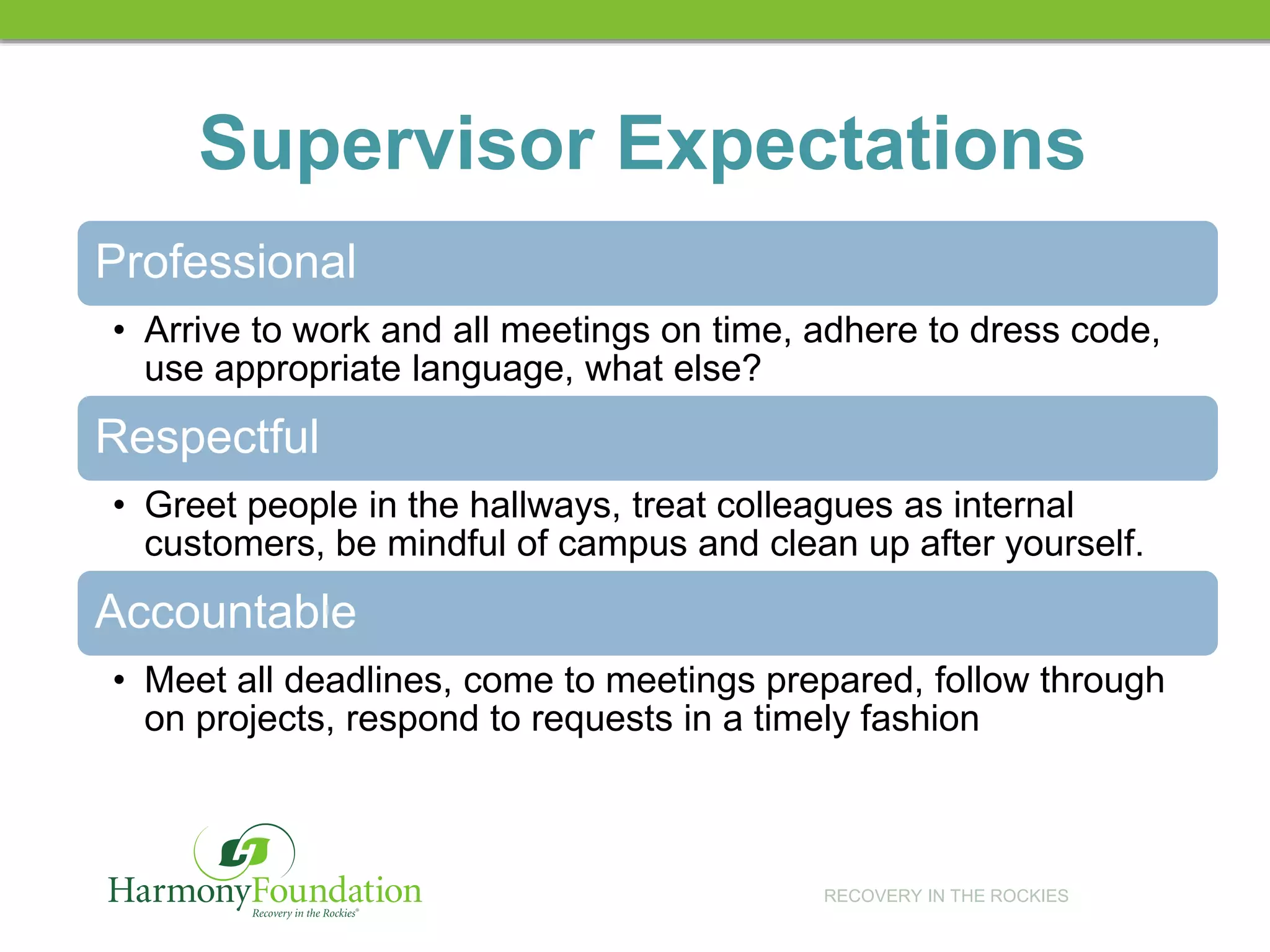 Supervisor Expectations

Professional

• Arrive to work and all meetings on time, adhere to dress code, use appropriate language, what else?

Respectful

• Greet people in the hallways, treat colleagues as internal customers, be mindful of campus and clean up after yourself.

Accountable

• Meet all deadlines, come to meetings prepared, follow through on projects, respond to requests in a timely fashion

HarmonyFoundation
Recovery in the Rockies®

RECOVERY IN THE ROCKIES